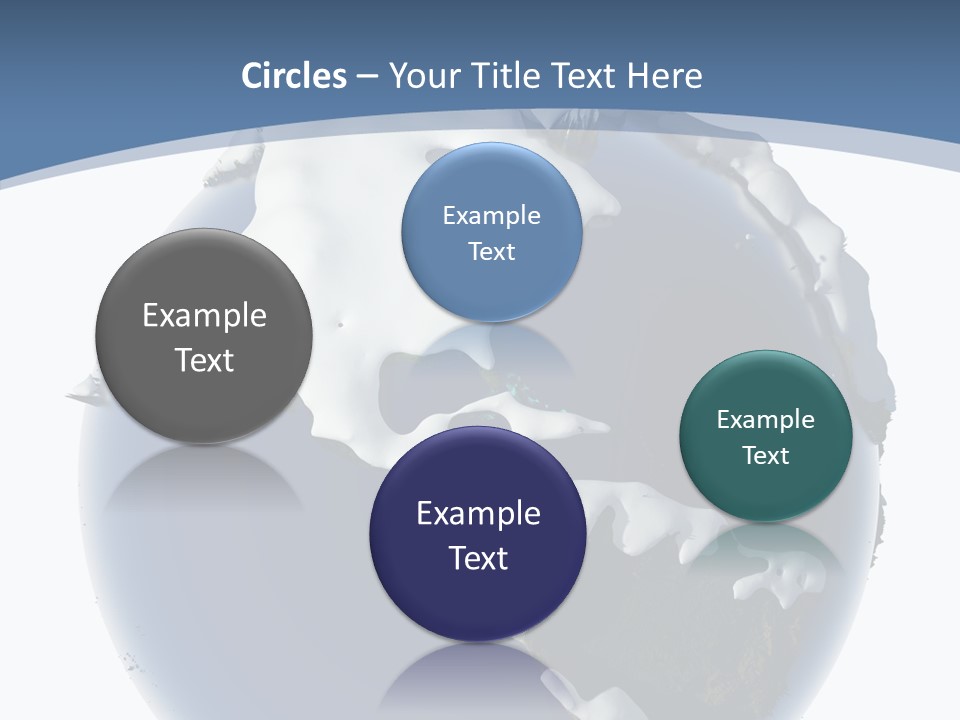 Circles – Your Title Text Here

Example Text

Example Text

Example Text

Example Text